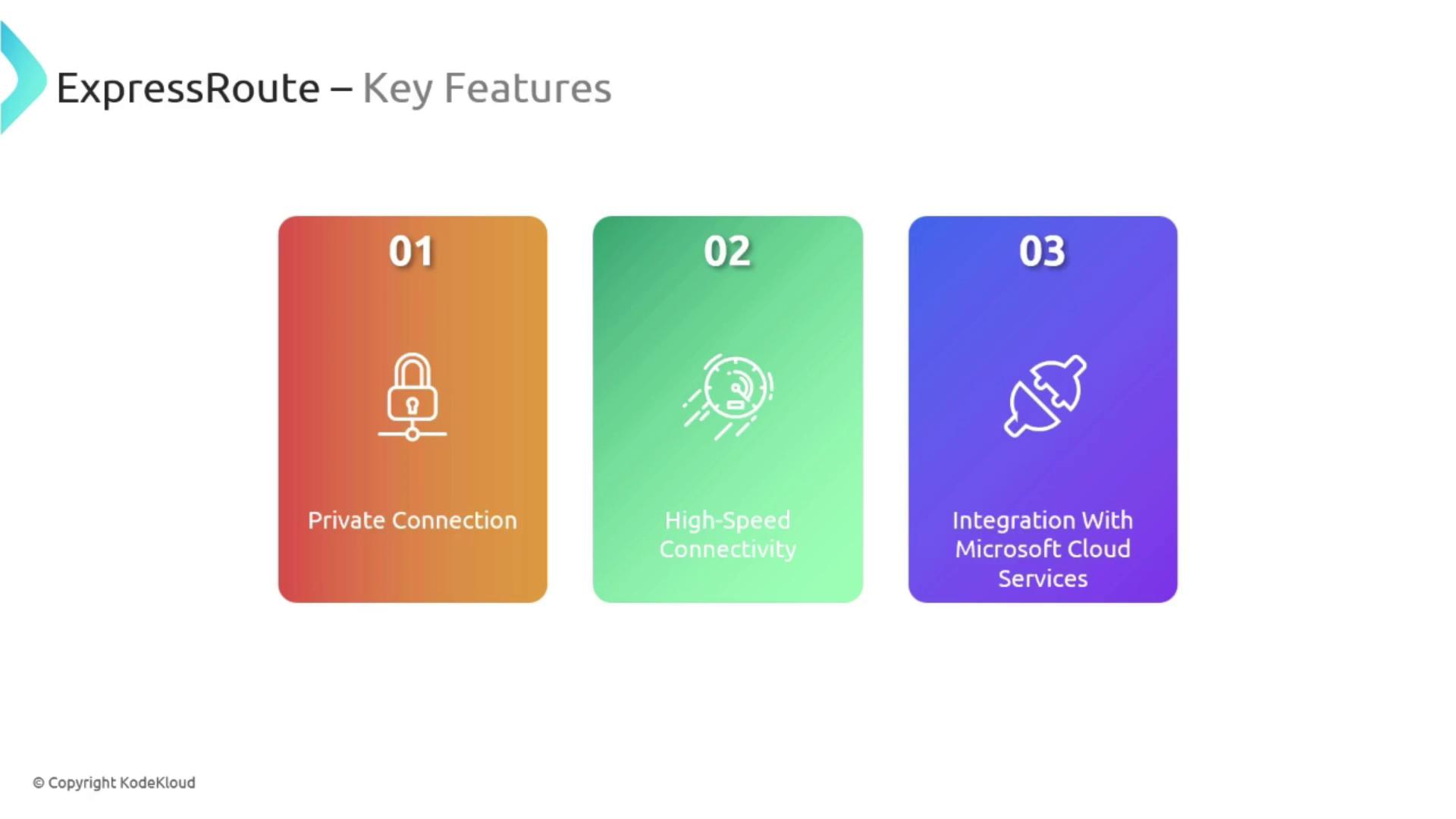 ExpressRoute – Key Features

01

Private Connection

02

High-Speed Connectivity

03

Integration With Microsoft Cloud Services

© Copyright KodeKloud